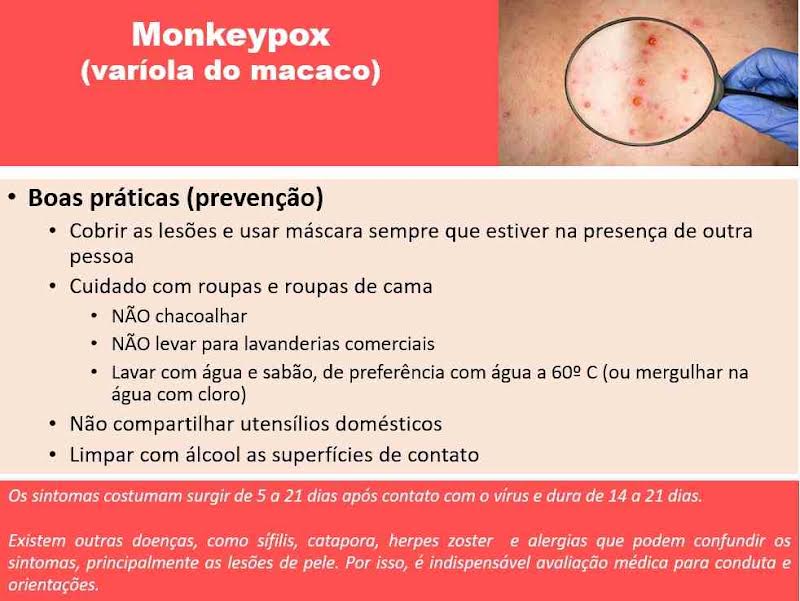 Monkeypox
(varíola do macaco)

• Boas práticas (prevenção)
  • Cobrir as lesões e usar máscara sempre que estiver na presença de outra pessoa
  • Cuidado com roupas e roupas de cama
    • NÃO chacoalhar
    • NÃO levar para lavanderias comerciais
    • Lavar com água e sabão, de preferência com água a 60º C (ou mergulhar na água com cloro)
  • Não compartilhar utensílios domésticos
  • Limpar com álcool as superfícies de contato

Os sintomas costumam surgir de 5 a 21 dias após contato com o vírus e dura de 14 a 21 dias.

Existem outras doenças, como sífilis, catapora, herpes zoster e alergias que podem confundir os sintomas, principalmente as lesões de pele. Por isso, é indispensável avaliação médica para conduta e orientações.